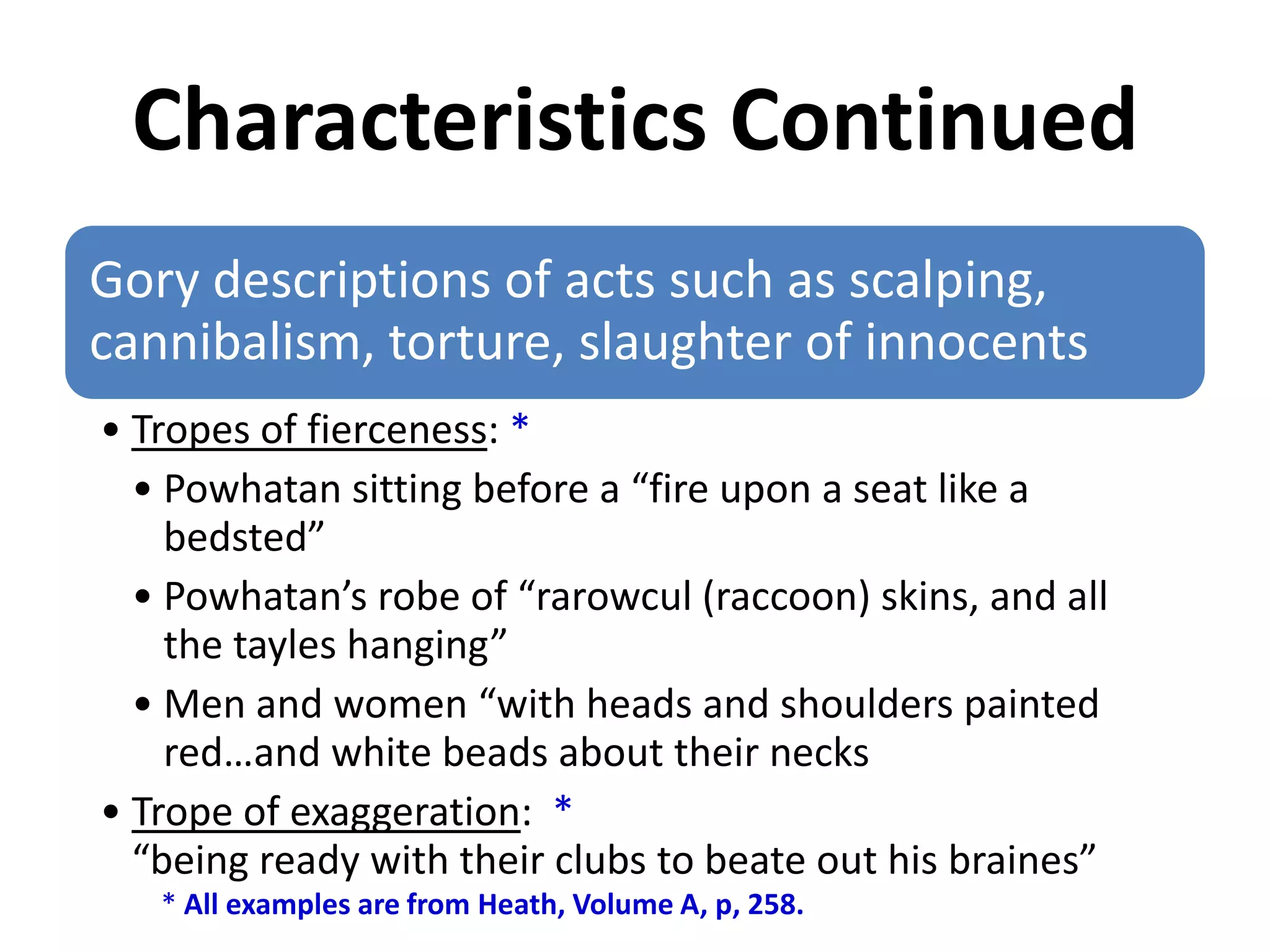 Characteristics Continued

Gory descriptions of acts such as scalping, cannibalism, torture, slaughter of innocents

• Tropes of fierceness: *
  • Powhatan sitting before a “fire upon a seat like a bedsted”
  • Powhatan’s robe of “rarowcul (raccoon) skins, and all the tayles hanging”
  • Men and women “with heads and shoulders painted red…and white beads about their necks
• Trope of exaggeration: *
“being ready with their clubs to beate out his braines”

* All examples are from Heath, Volume A, p, 258.